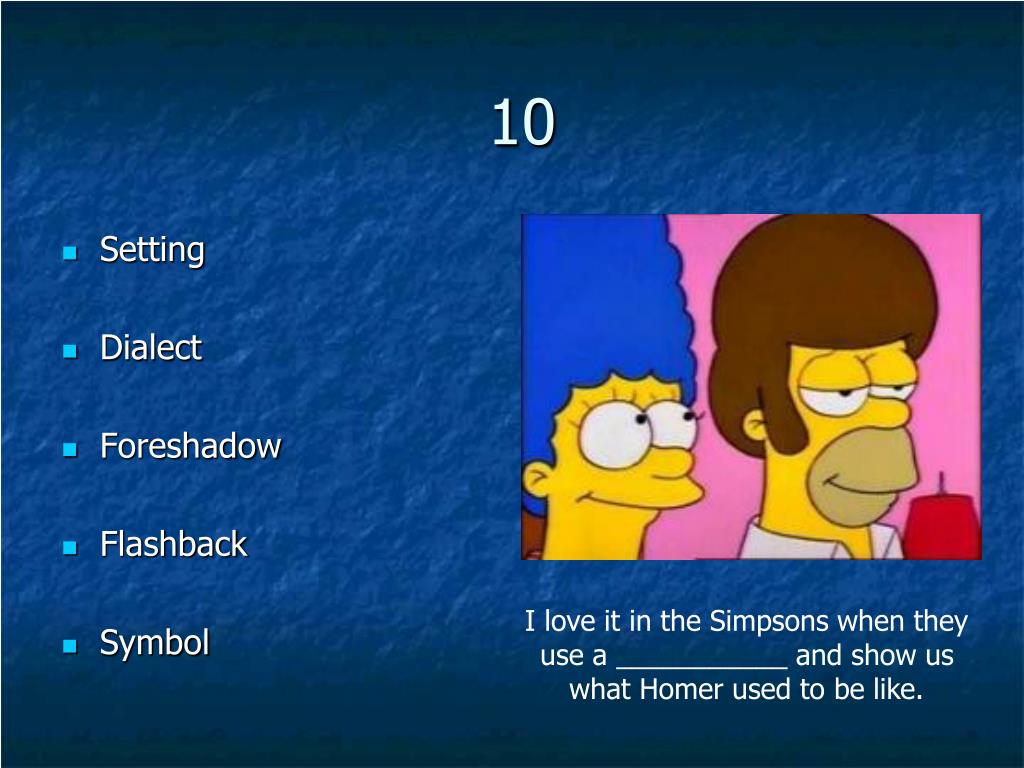 10

- Setting
- Dialect
- Foreshadow
- Flashback
- Symbol

I love it in the Simpsons when they use a ___________ and show us what Homer used to be like.